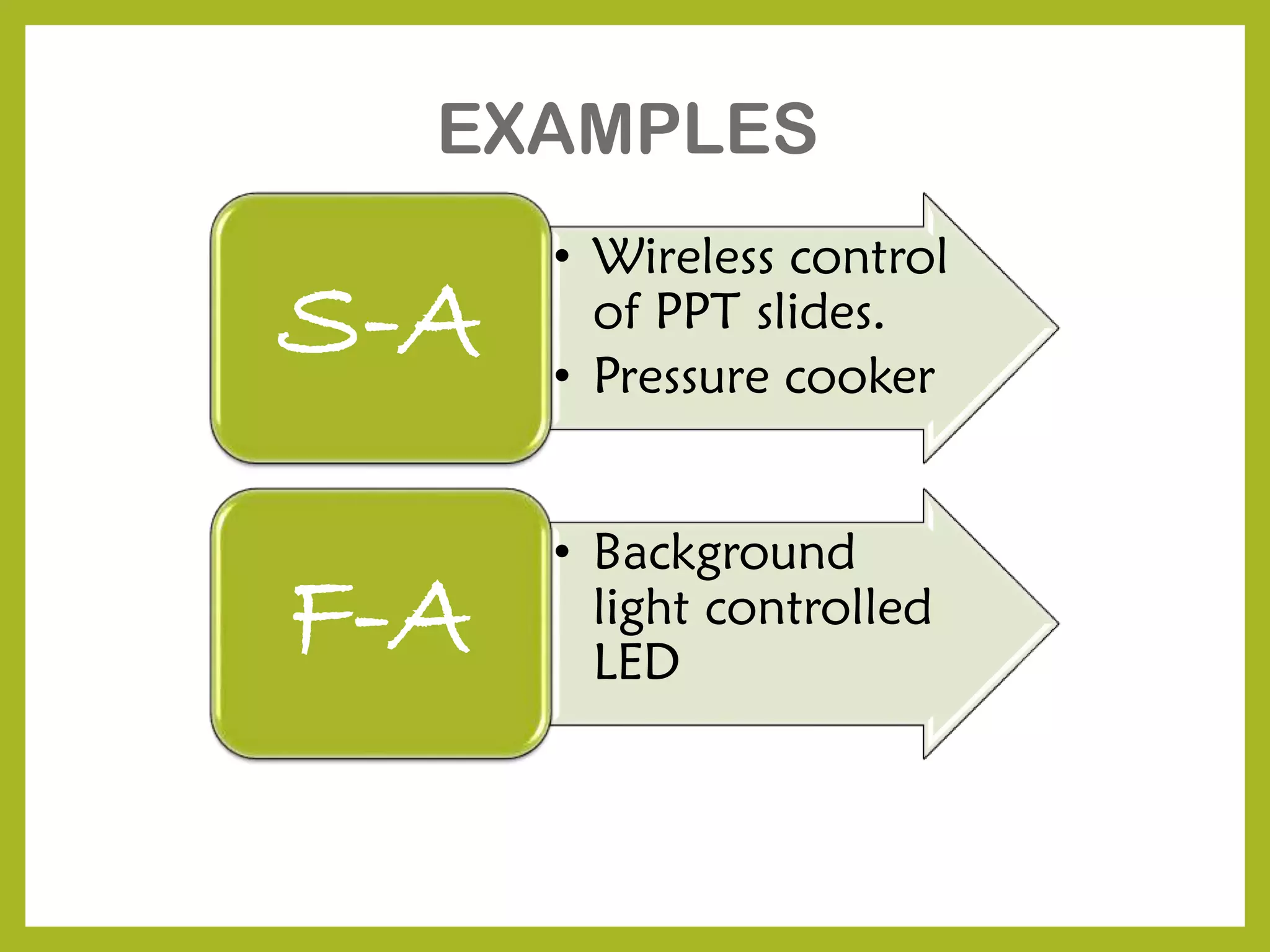 EXAMPLES

S-A

• Wireless control of PPT slides.
• Pressure cooker

F-A

• Background light controlled LED